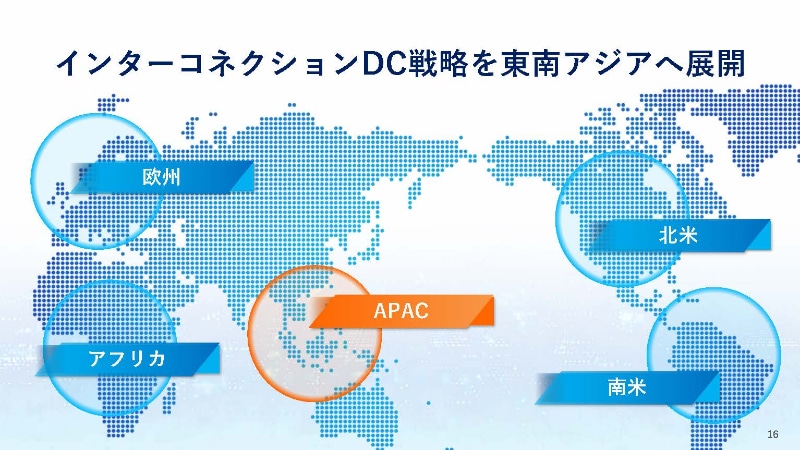 インターコネクションDC戦略を東南アジアへ展開

欧州

北米

APAC

アフリカ

南米

16